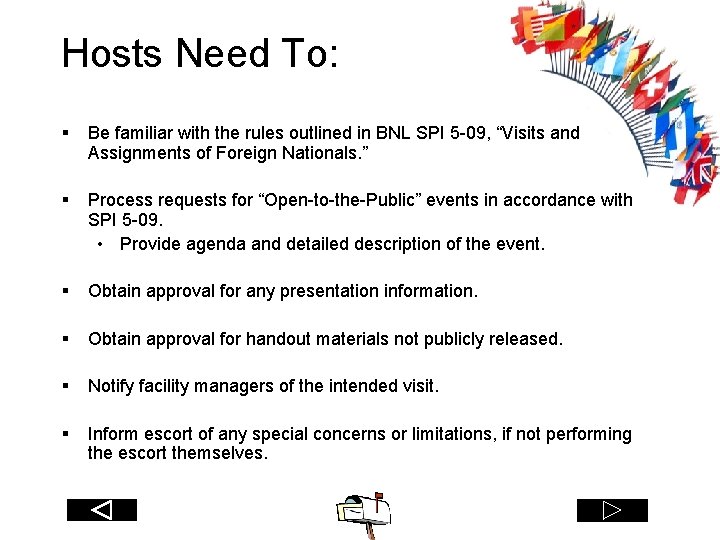 Hosts Need To:

▪ Be familiar with the rules outlined in BNL SPI 5-09, “Visits and Assignments of Foreign Nationals.”

▪ Process requests for “Open-to-the-Public” events in accordance with SPI 5-09.
  • Provide agenda and detailed description of the event.

▪ Obtain approval for any presentation information.

▪ Obtain approval for handout materials not publicly released.

▪ Notify facility managers of the intended visit.

▪ Inform escort of any special concerns or limitations, if not performing the escort themselves.